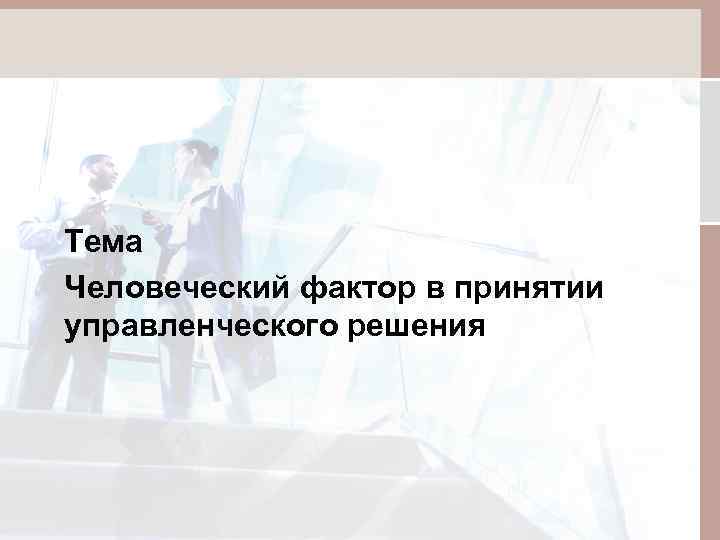 Тема

Человеческий фактор в принятии управленческого решения